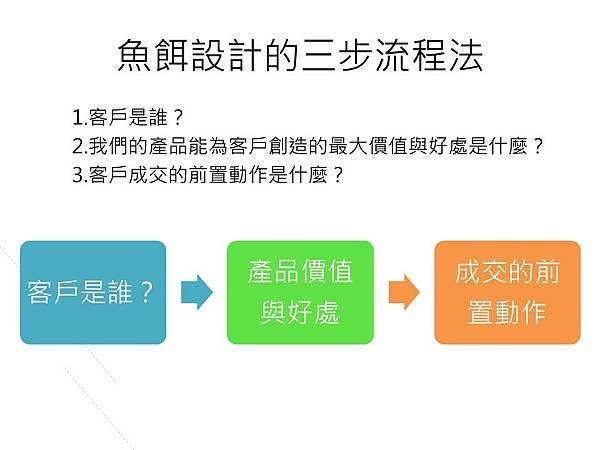 魚餌設計的三步流程法

1.客戶是誰？
2.我們的產品能為客戶創造的最大價值與好處是什麼？
3.客戶成交的前置動作是什麼？

客戶是誰？

產品價值與好處

成交的前置動作